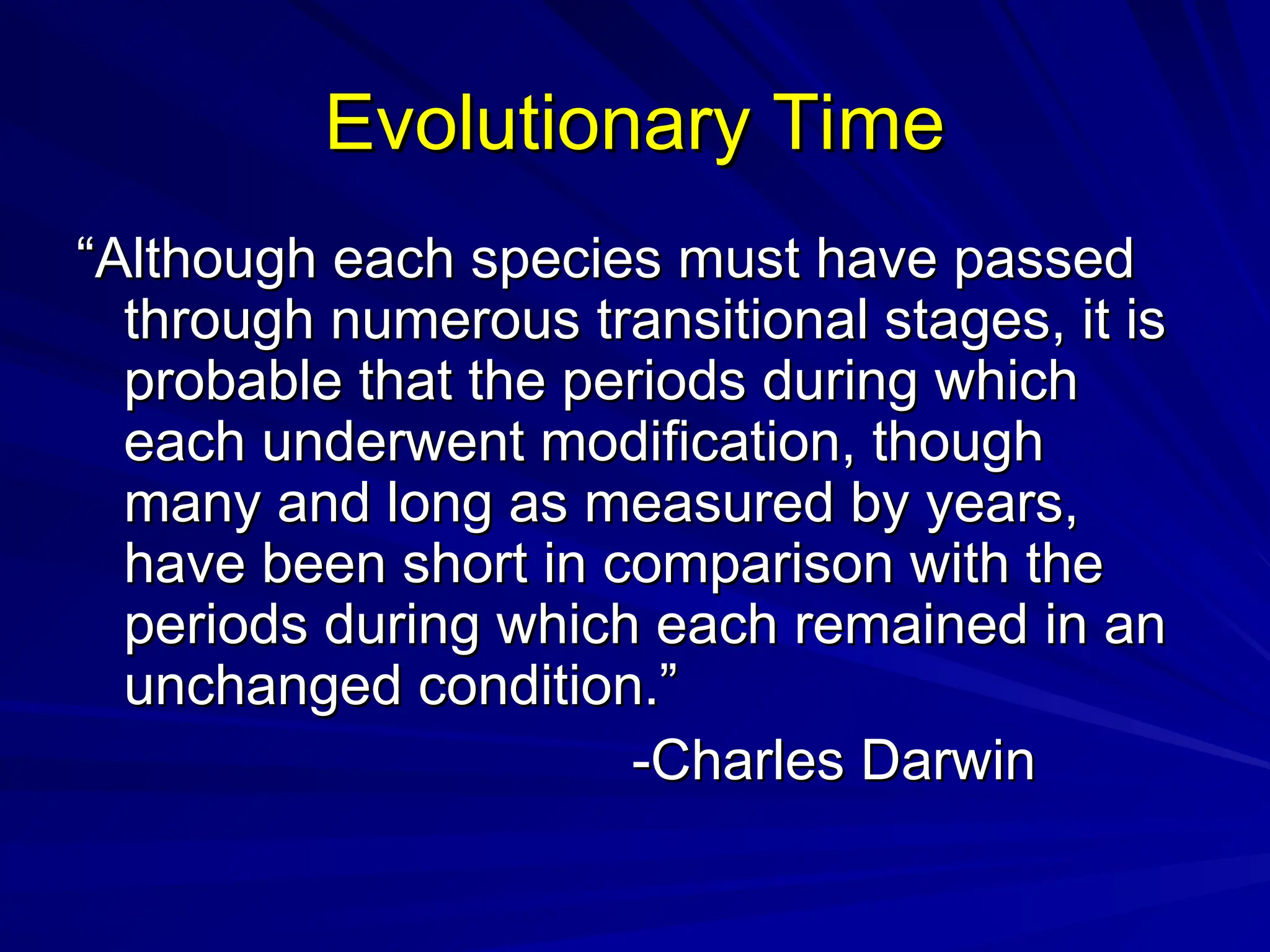 Evolutionary Time

“Although each species must have passed through numerous transitional stages, it is probable that the periods during which each underwent modification, though many and long as measured by years, have been short in comparison with the periods during which each remained in an unchanged condition.”

-Charles Darwin